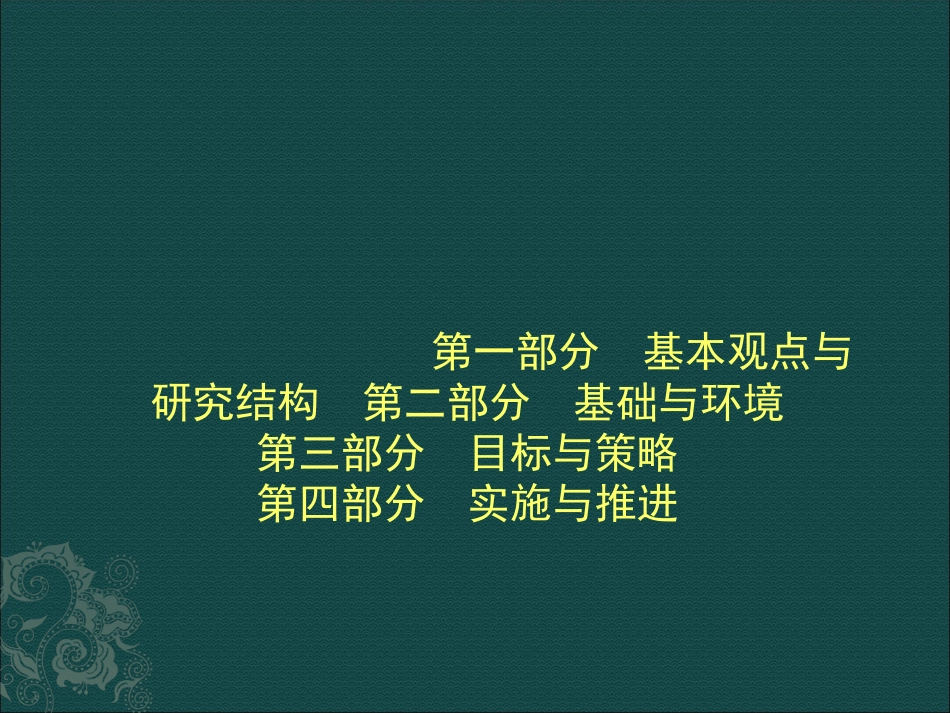 第一部分　基本观点与研究结构　第二部分　基础与环境
第三部分　目标与策略
第四部分　实施与推进